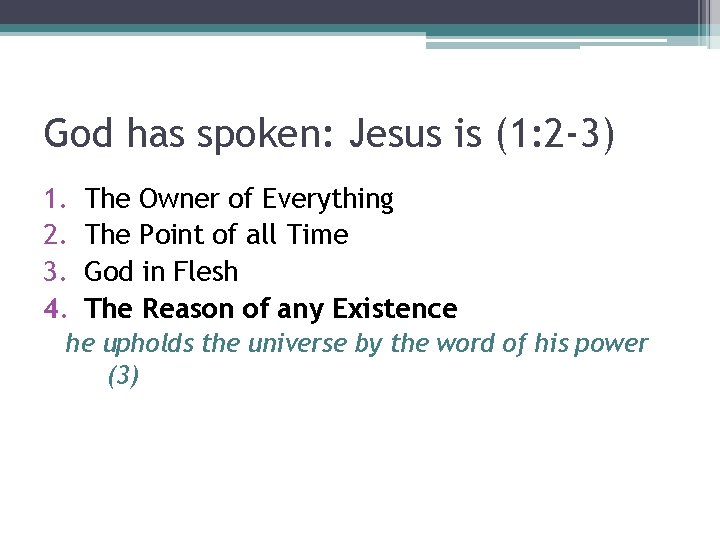 God has spoken: Jesus is (1:2-3)

1. The Owner of Everything
2. The Point of all Time
3. God in Flesh
4. The Reason of any Existence

he upholds the universe by the word of his power (3)